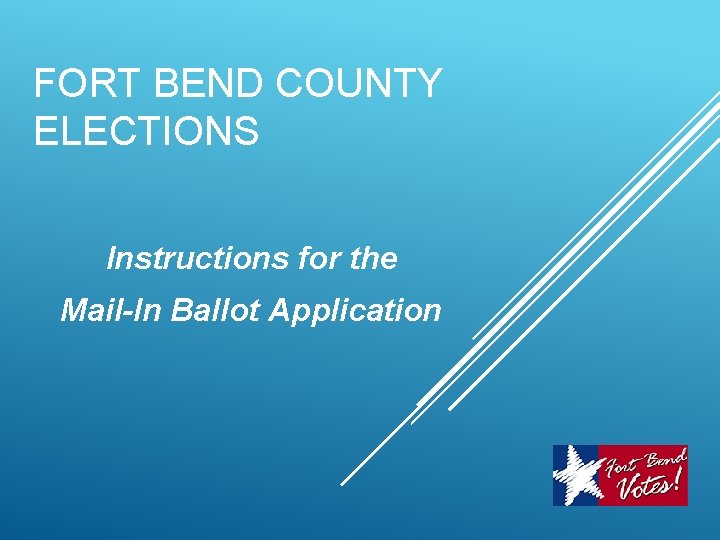 FORT BEND COUNTY ELECTIONS

Instructions for the

Mail-In Ballot Application

Fort Bend Votes!